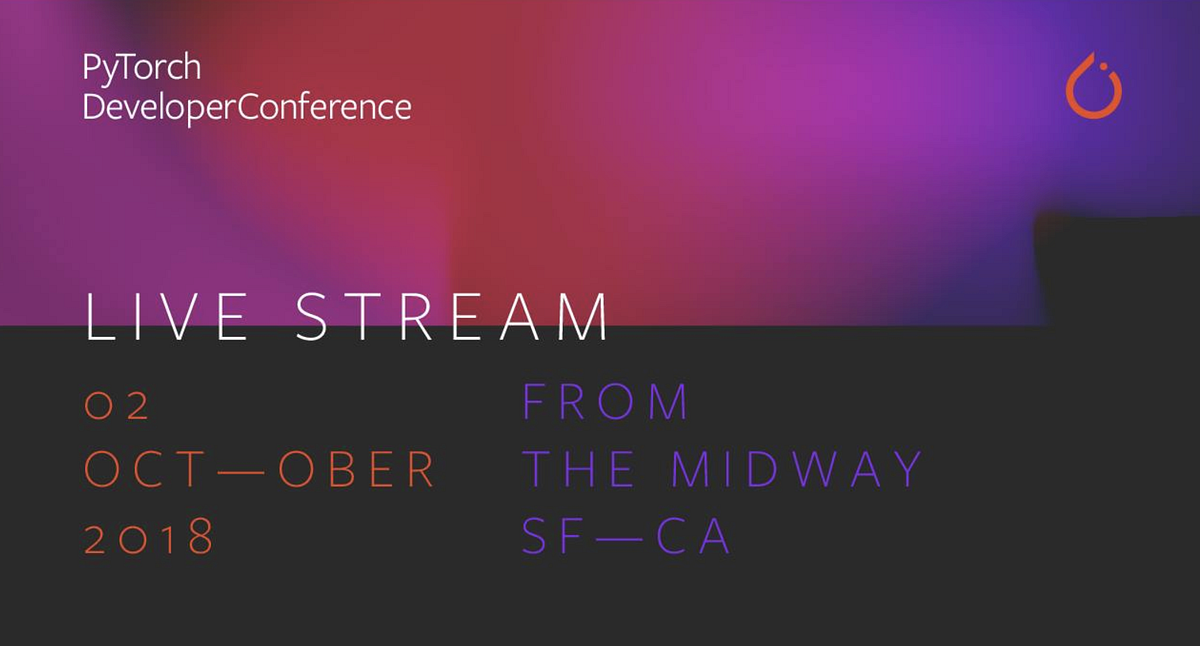 PyTorch
DeveloperConference

LIVE STREAM

02
OCT—OBER
2018

FROM
THE MIDWAY
SF—CA